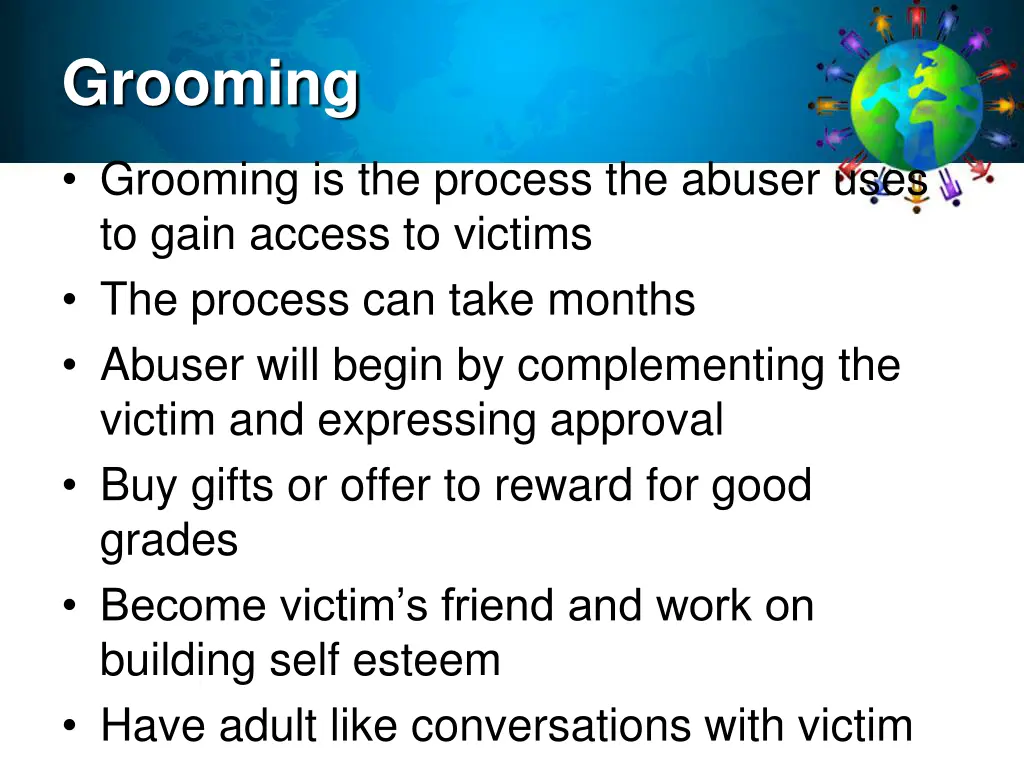 Grooming

• Grooming is the process the abuser uses to gain access to victims
• The process can take months
• Abuser will begin by complementing the victim and expressing approval
• Buy gifts or offer to reward for good grades
• Become victim's friend and work on building self esteem
• Have adult like conversations with victim